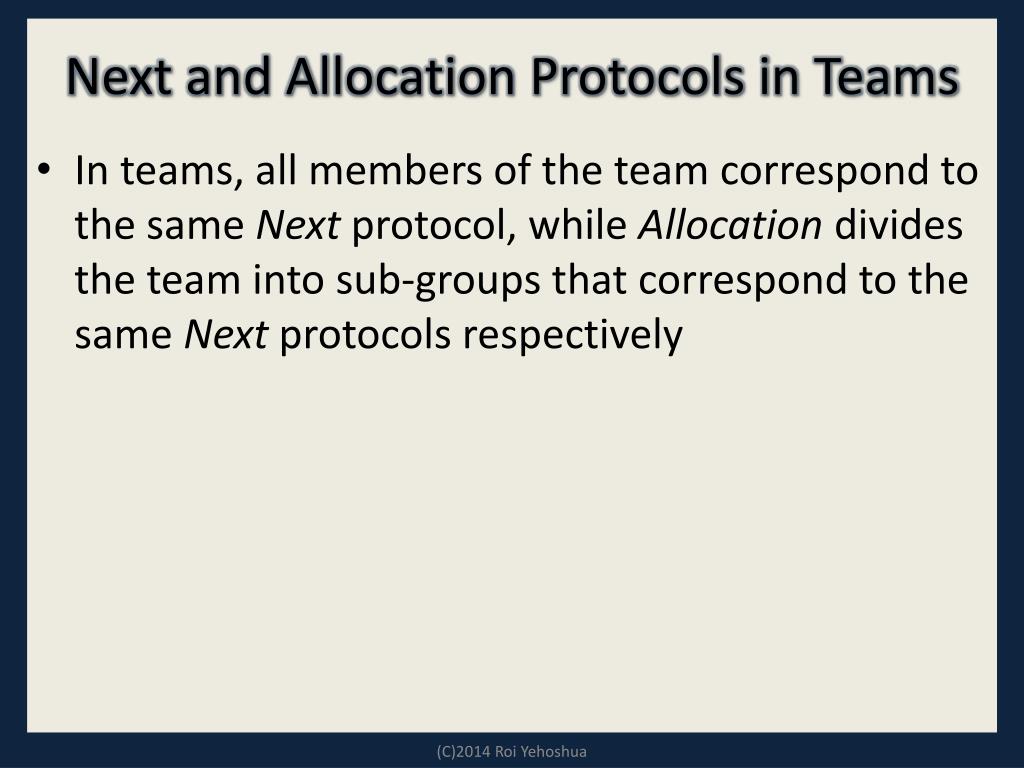 Next and Allocation Protocols in Teams

• In teams, all members of the team correspond to the same Next protocol, while Allocation divides the team into sub-groups that correspond to the same Next protocols respectively

(C)2014 Roi Yehoshua